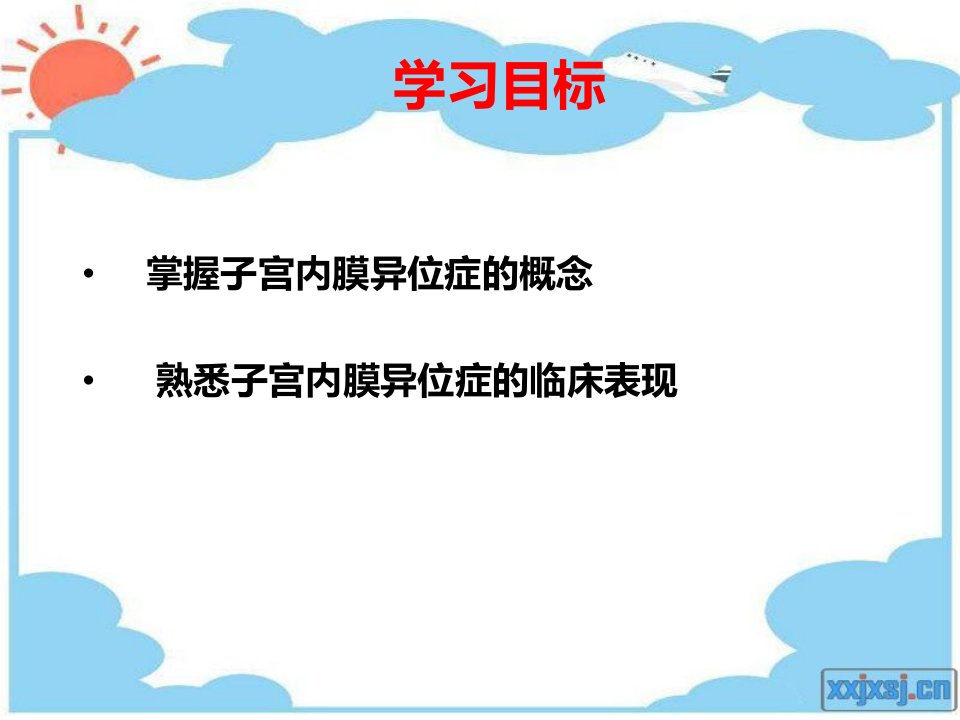 学习目标

• 掌握子宫内膜异位症的概念

• 熟悉子宫内膜异位症的临床表现

xxjxsj.cn